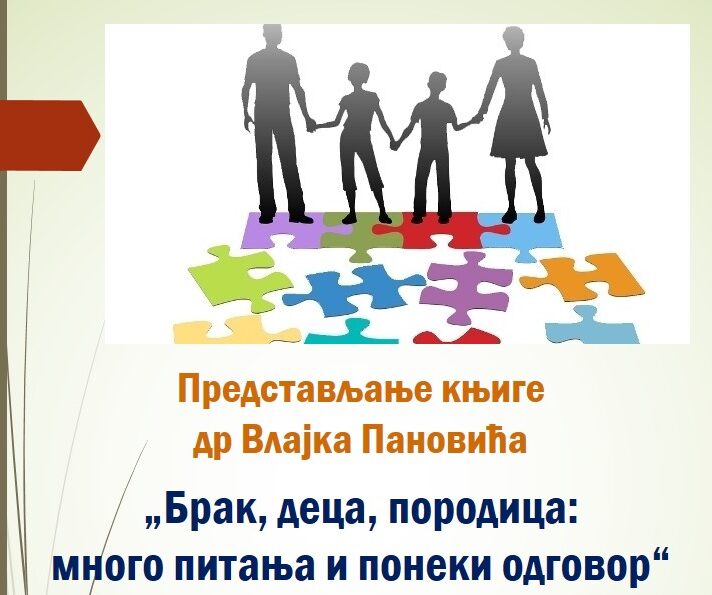 Представљање књиге
др Влајка Пановића

„Брак, деца, породица:
много питања и понеки одговор“